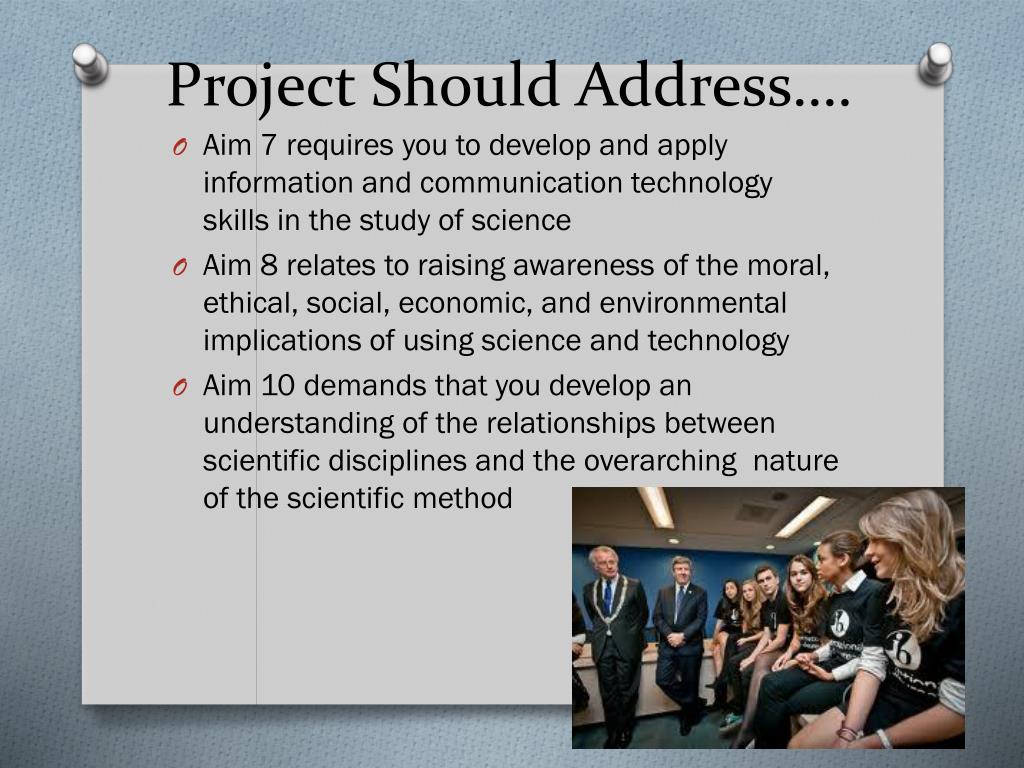 Project Should Address….

O Aim 7 requires you to develop and apply information and communication technology skills in the study of science

O Aim 8 relates to raising awareness of the moral, ethical, social, economic, and environmental implications of using science and technology

O Aim 10 demands that you develop an understanding of the relationships between scientific disciplines and the overarching nature of the scientific method

ib

ib